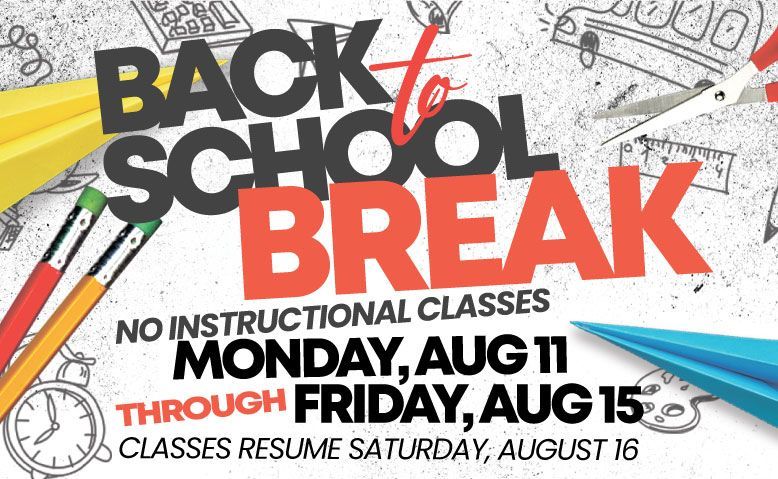 BACK to SCHOOL BREAK

NO INSTRUCTIONAL CLASSES

MONDAY, AUG 11

THROUGH FRIDAY, AUG 15

CLASSES RESUME SATURDAY, AUGUST 16